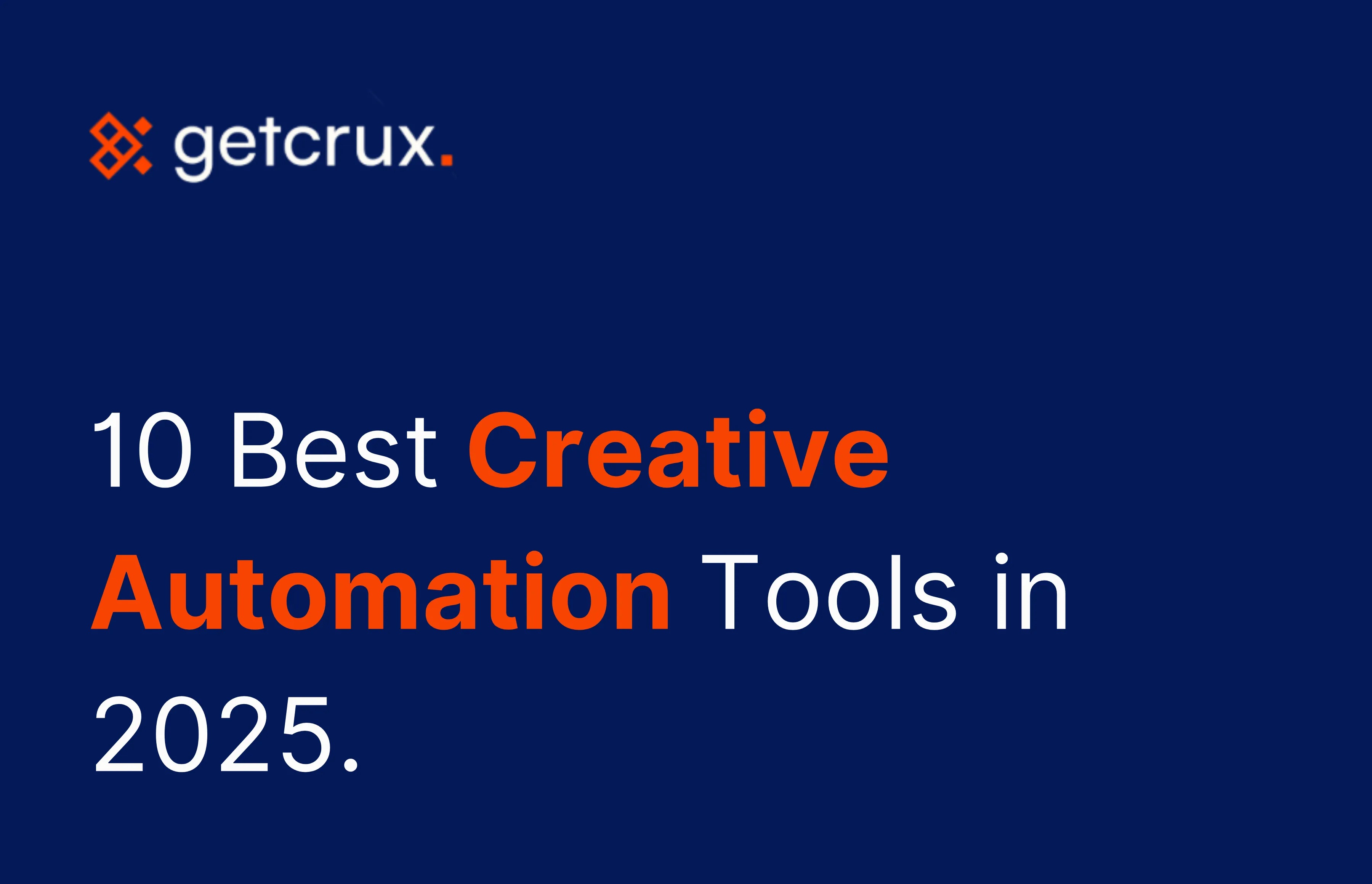 getcrux.

10 Best Creative Automation Tools in 2025.